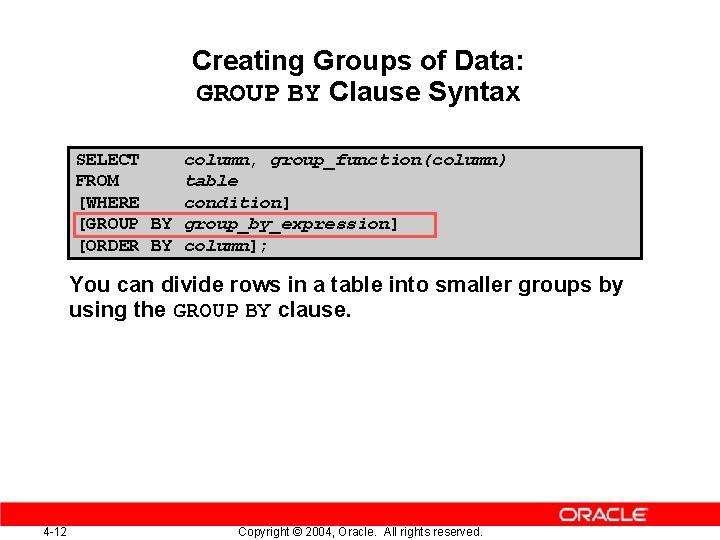 Creating Groups of Data:
GROUP BY Clause Syntax

SELECT column, group_function(column)
FROM table
[WHERE condition]
[GROUP BY group_by_expression]
[ORDER BY column];

You can divide rows in a table into smaller groups by using the GROUP BY clause.

ORACLE

4-12

Copyright © 2004, Oracle. All rights reserved.